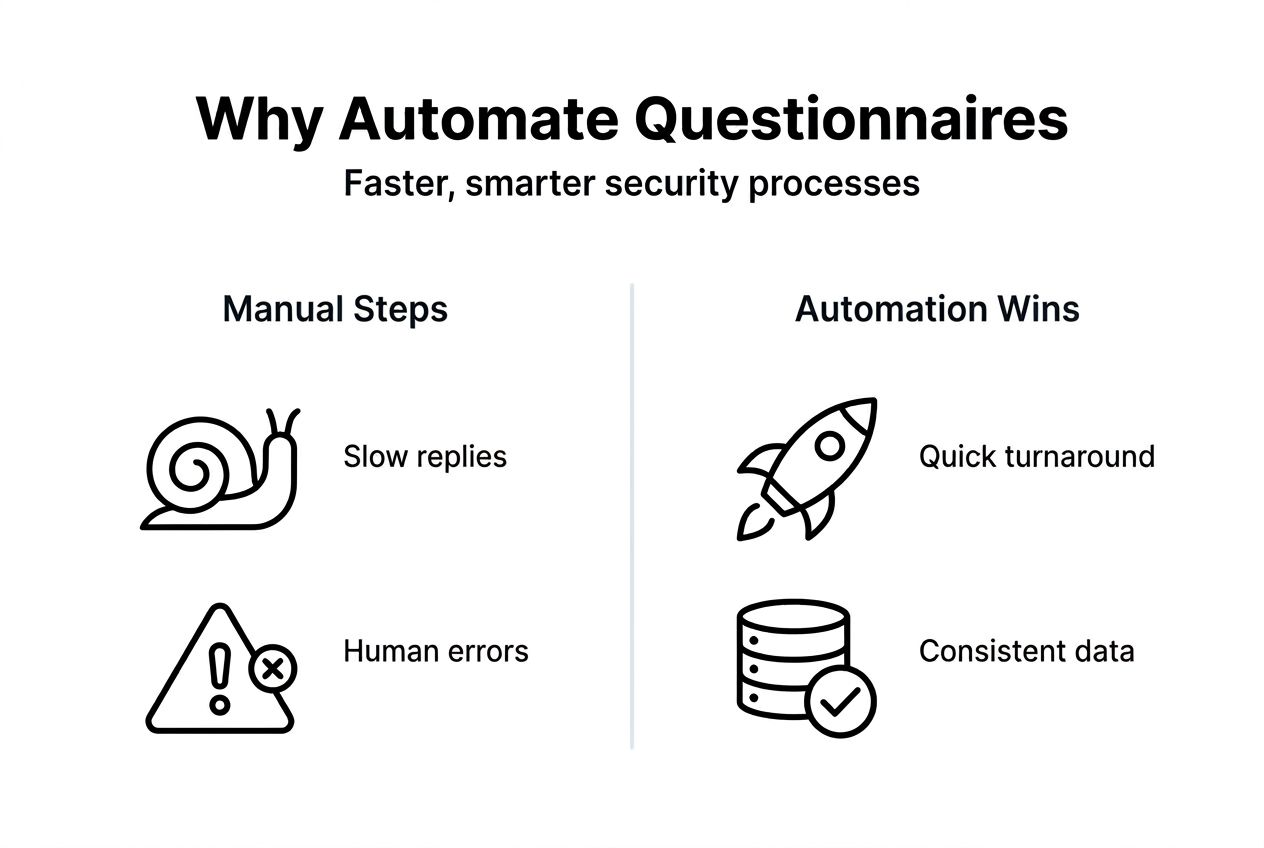 Why Automate Questionnaires

Faster, smarter security processes

Manual Steps

Slow replies

Human errors

Automation Wins

Quick turnaround

Consistent data